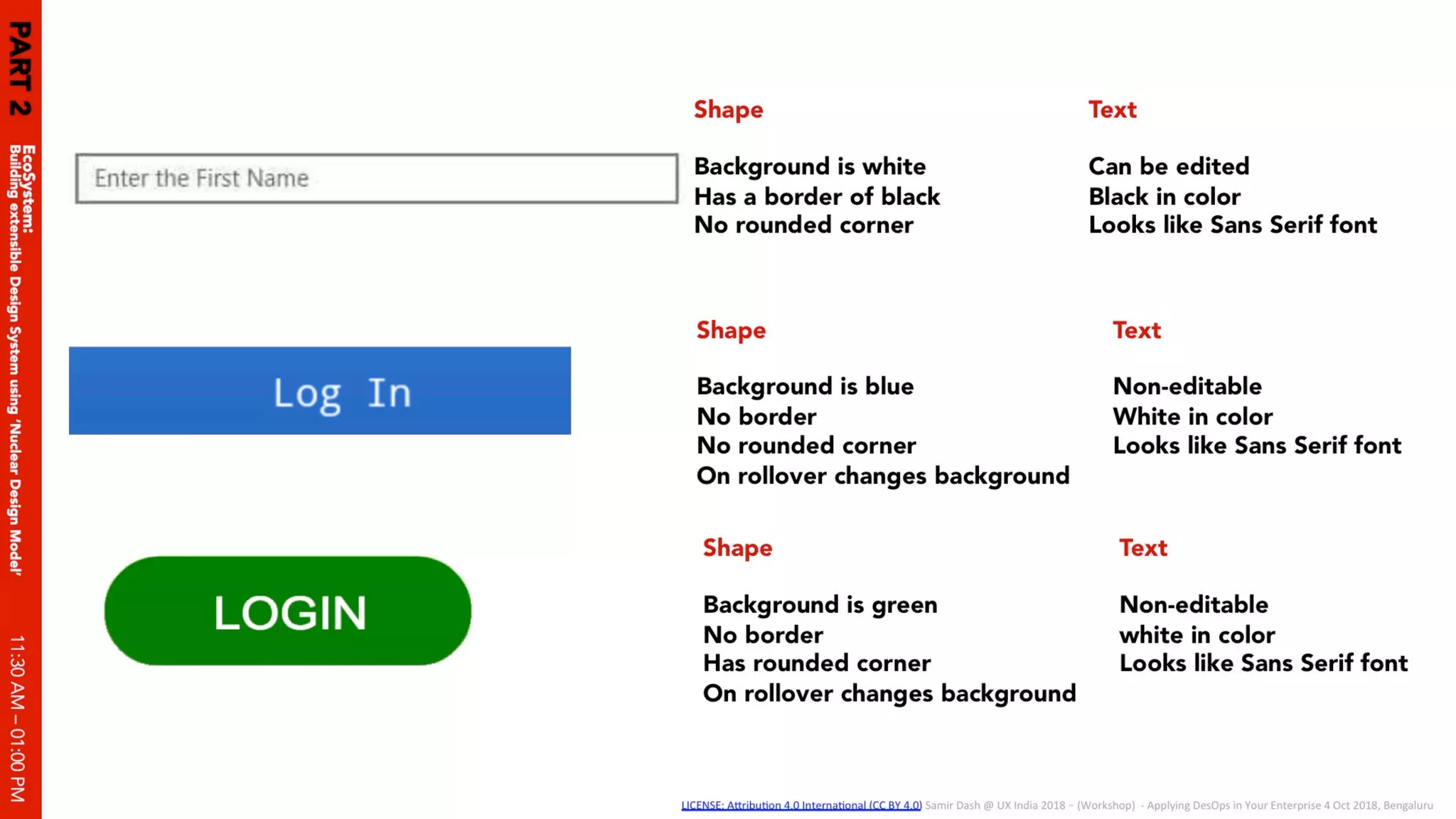 PART 2

EcoSystem:
Building extensible Design System using 'Nuclear Design Model'

11:30 AM – 01:00 PM

Enter the First Name

Shape

Background is white
Has a border of black
No rounded corner

Text

Can be edited
Black in color
Looks like Sans Serif font

Log In

Shape

Background is blue
No border
No rounded corner
On rollover changes background

Text

Non-editable
White in color
Looks like Sans Serif font

LOGIN

Shape

Background is green
No border
Has rounded corner
On rollover changes background

Text

Non-editable
white in color
Looks like Sans Serif font

LICENSE: Attribution 4.0 International (CC BY 4.0) Samir Dash @ UX India 2018 – (Workshop) - Applying DesOps in Your Enterprise 4 Oct 2018, Bengaluru